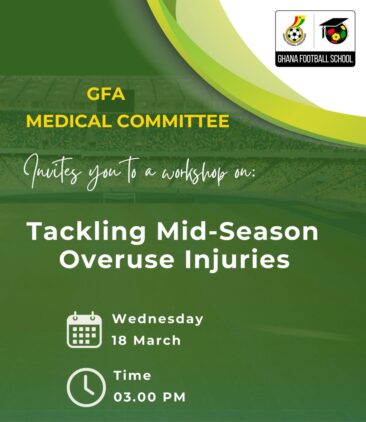 GHANA FOOTBALL SCHOOL

GFA
MEDICAL COMMITTEE

Invites you to a workshop on:

Tackling Mid-Season Overuse Injuries

Wednesday
18 March

Time
03.00 PM